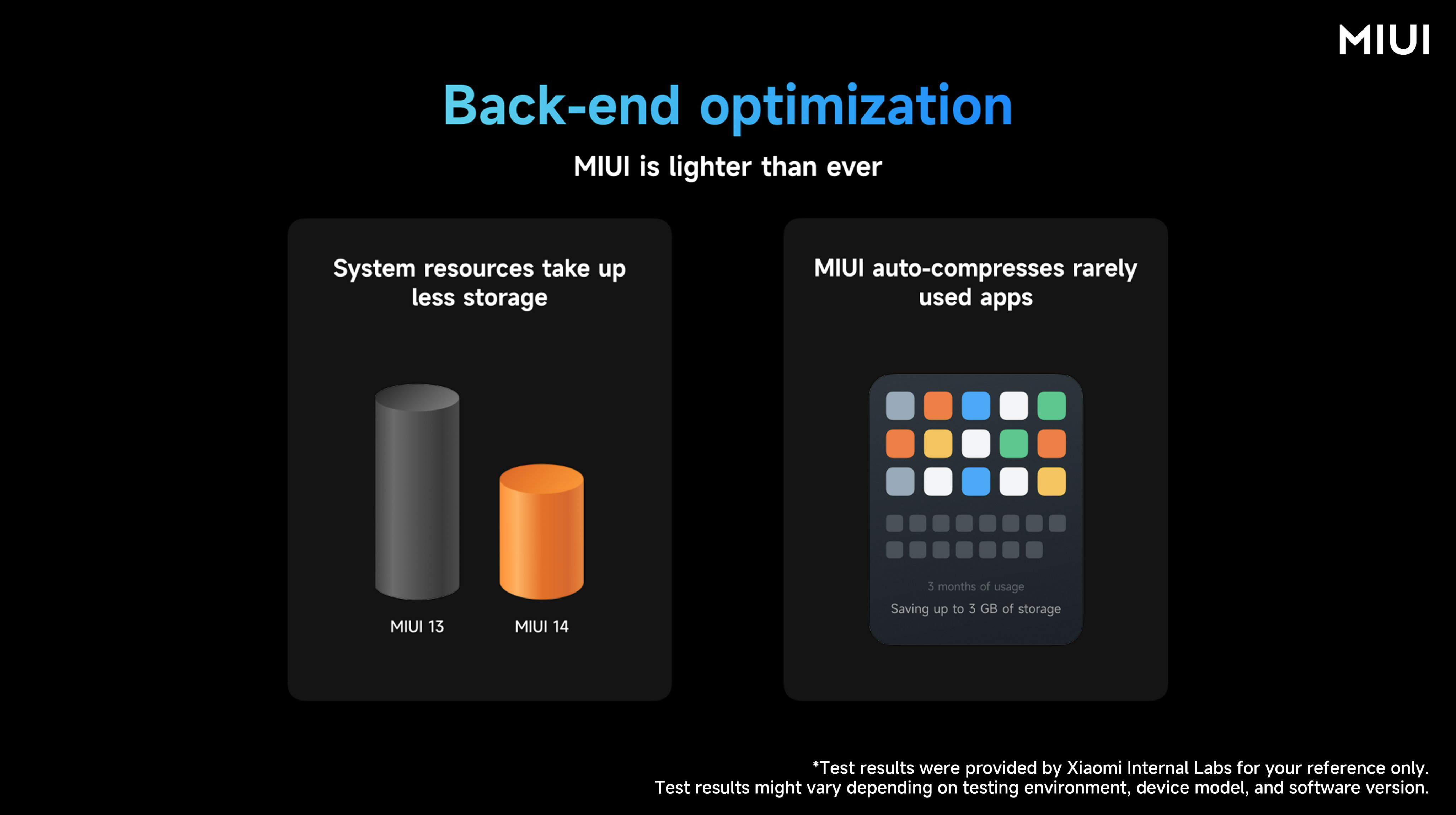 MIUI

Back-end optimization

MIUI is lighter than ever

System resources take up less storage

MIUI 13

MIUI 14

MIUI auto-compresses rarely used apps

3 months of usage

Saving up to 3 GB of storage

*Test results were provided by Xiaomi Internal Labs for your reference only.
Test results might vary depending on testing environment, device model, and software version.